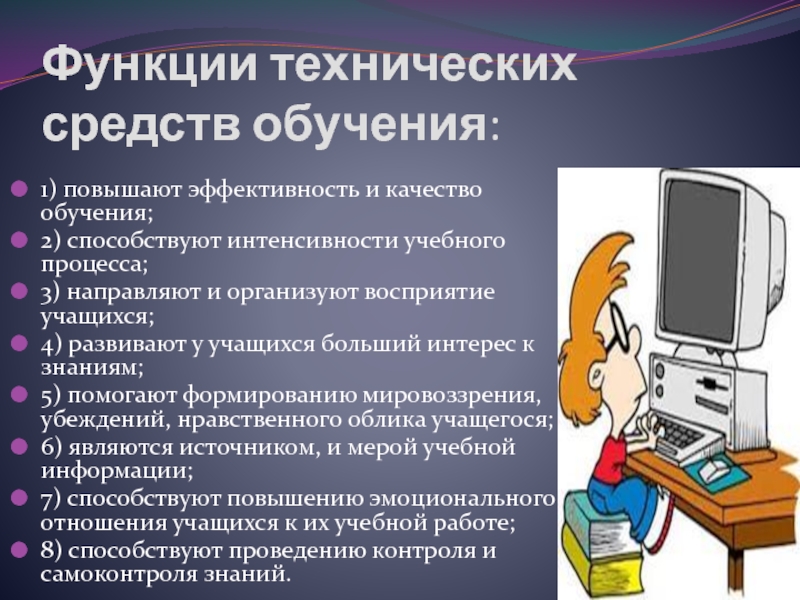 Функции технических средств обучения:

1) повышают эффективность и качество обучения;
2) способствуют интенсивности учебного процесса;
3) направляют и организуют восприятие учащихся;
4) развивают у учащихся больший интерес к знаниям;
5) помогают формированию мировоззрения, убеждений, нравственного облика учащегося;
6) являются источником, и мерой учебной информации;
7) способствуют повышению эмоционального отношения учащихся к их учебной работе;
8) способствуют проведению контроля и самоконтроля знаний.